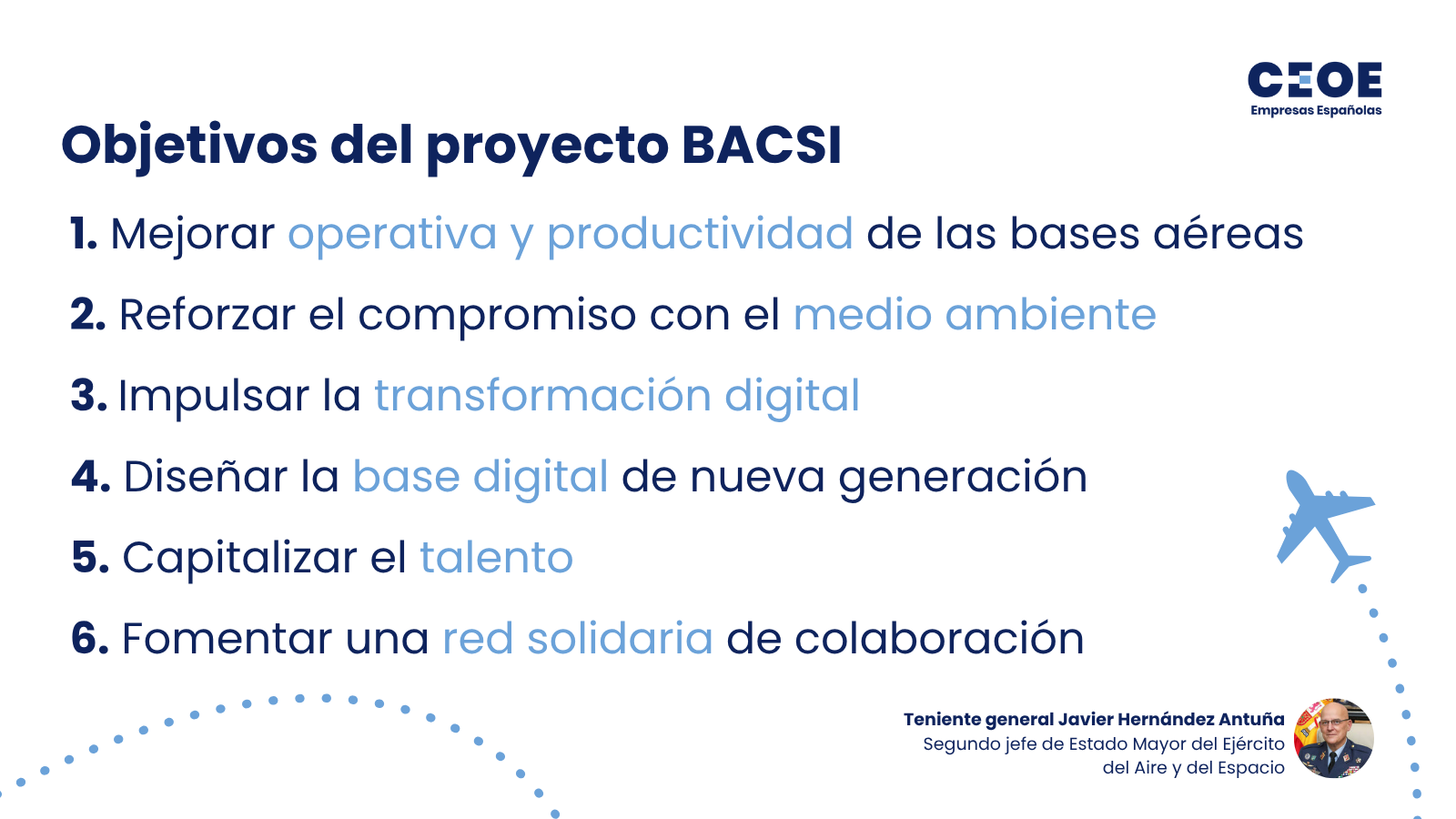 CEOE
Empresas Españolas

Objetivos del proyecto BACSI

1. Mejorar operativa y productividad de las bases aéreas

2. Reforzar el compromiso con el medio ambiente

3. Impulsar la transformación digital

4. Diseñar la base digital de nueva generación

5. Capitalizar el talento

6. Fomentar una red solidaria de colaboración

Teniente general Javier Hernández Antuña
Segundo jefe de Estado Mayor del Ejército del Aire y del Espacio